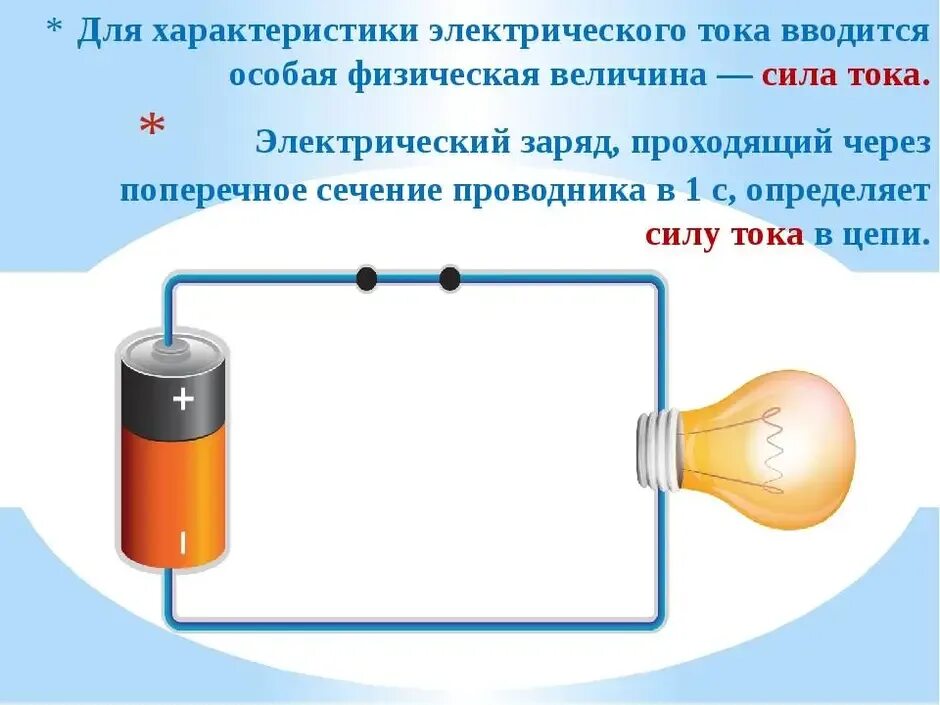 * Для характеристики электрического тока вводится особая физическая величина — сила тока.

* Электрический заряд, проходящий через поперечное сечение проводника в 1 с, определяет силу тока в цепи.

+

-